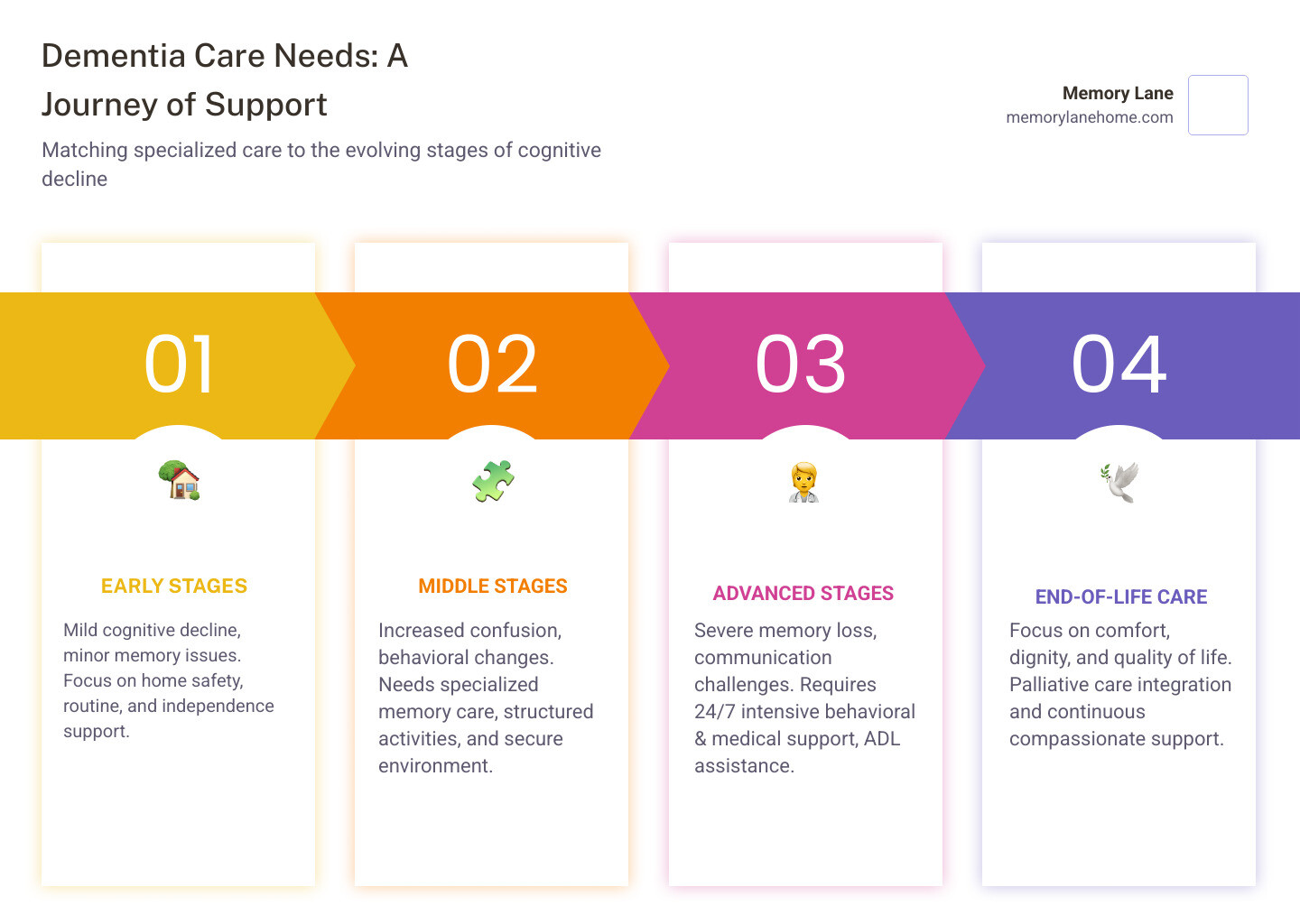 Dementia Care Needs: A Journey of Support

Matching specialized care to the evolving stages of cognitive decline

Memory Lane
memorylanehome.com

01

EARLY STAGES

Mild cognitive decline, minor memory issues. Focus on home safety, routine, and independence support.

02

MIDDLE STAGES

Increased confusion, behavioral changes. Needs specialized memory care, structured activities, and secure environment.

03

ADVANCED STAGES

Severe memory loss, communication challenges. Requires 24/7 intensive behavioral & medical support, ADL assistance.

04

END-OF-LIFE CARE

Focus on comfort, dignity, and quality of life. Palliative care integration and continuous compassionate support.